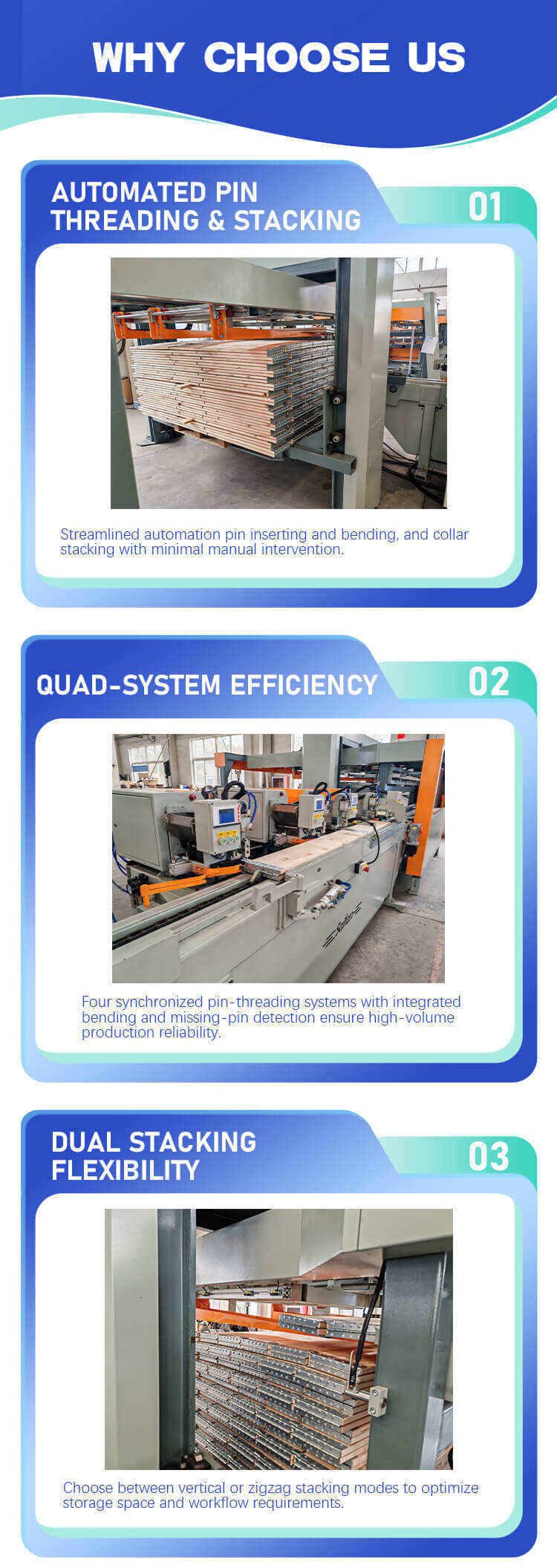 WHY CHOOSE US

AUTOMATED PIN THREADING & STACKING

01

Streamlined automation pin inserting and bending, and collar stacking with minimal manual intervention.

QUAD-SYSTEM EFFICIENCY

02

Four synchronized pin-threading systems with integrated bending and missing-pin detection ensure high-volume production reliability.

DUAL STACKING FLEXIBILITY

03

Choose between vertical or zigzag stacking modes to optimize storage space and workflow requirements.